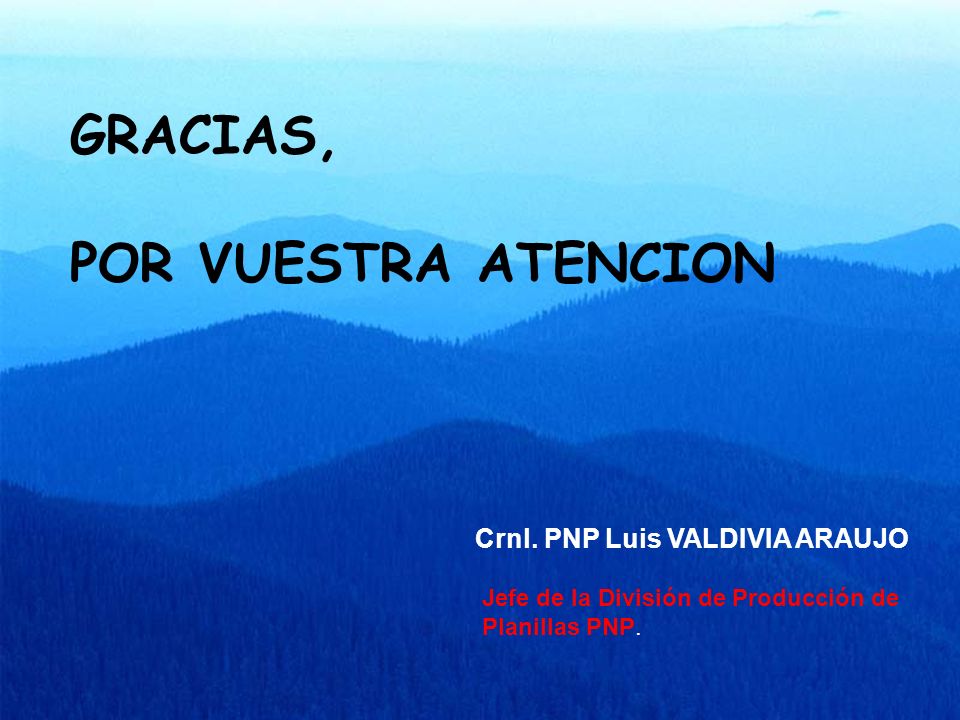 GRACIAS,

POR VUESTRA ATENCION

Crnl. PNP Luis VALDIVIA ARAUJO

Jefe de la División de Producción de Planillas PNP.